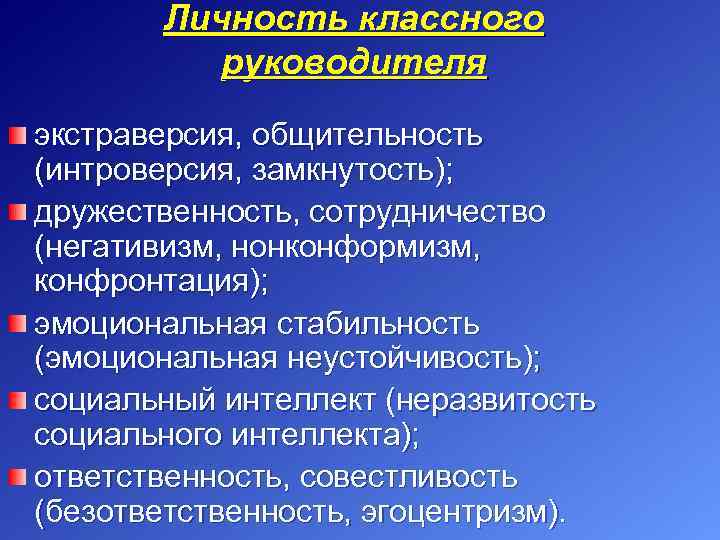 Личность классного руководителя

экстраверсия, общительность (интроверсия, замкнутость);
дружественность, сотрудничество (негативизм, нонконформизм, конфронтация);
эмоциональная стабильность (эмоциональная неустойчивость);
социальный интеллект (неразвитость социального интеллекта);
ответственность, совестливость (безответственность, эгоцентризм).